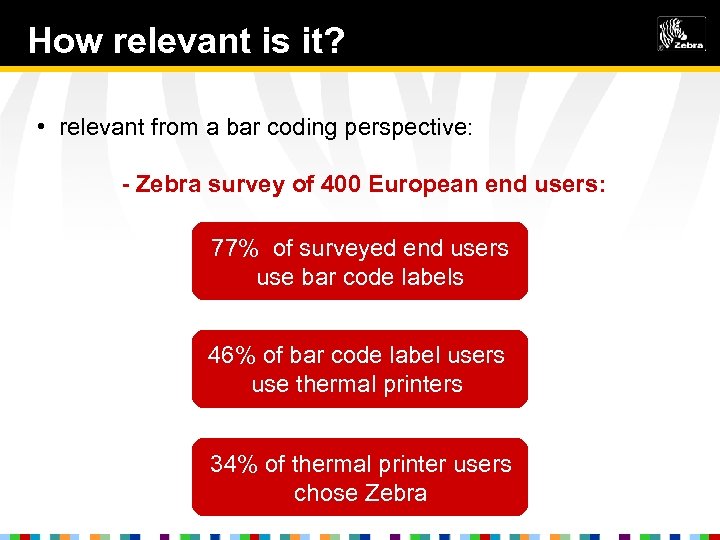 How relevant is it?

Zebra

• relevant from a bar coding perspective:

- Zebra survey of 400 European end users:

77% of surveyed end users use bar code labels

46% of bar code label users use thermal printers

34% of thermal printer users chose Zebra